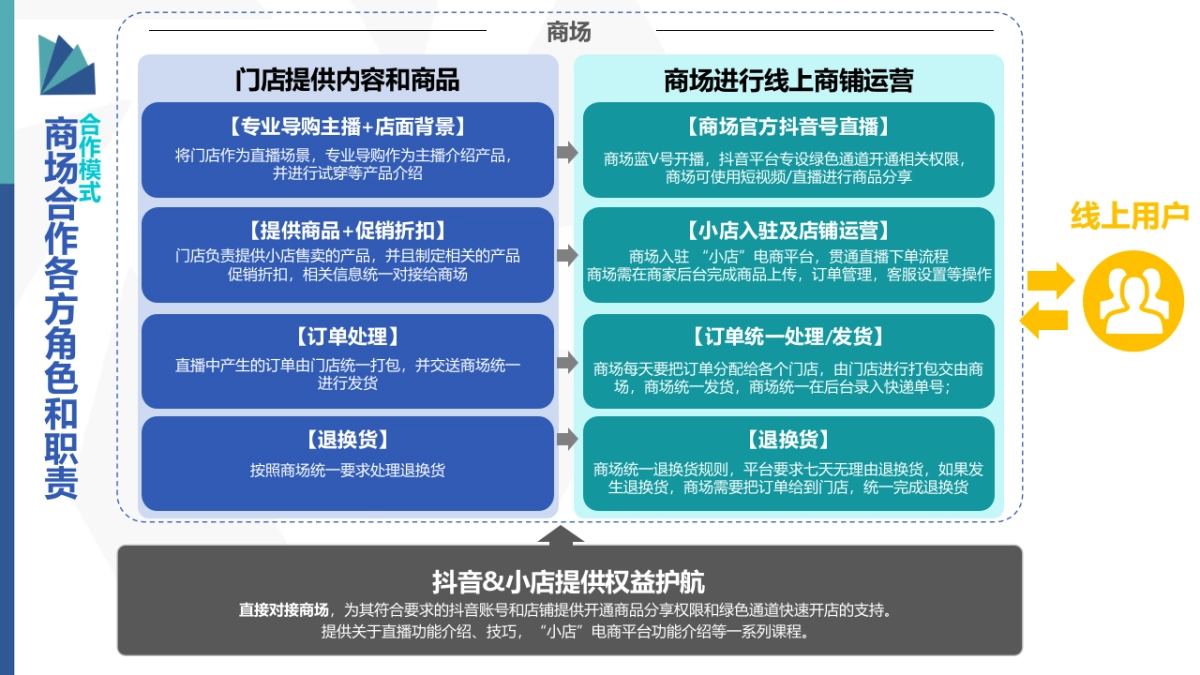 合作模式

商场合作各方角色和职责

商场

门店提供内容和商品

【专业导购主播+店面背景】
将门店作为直播场景，专业导购作为主播介绍产品，并进行试穿等产品介绍

【提供商品+促销折扣】
门店负责提供小店售卖的产品，并且制定相关的产品促销折扣，相关信息统一对接给商场

【订单处理】
直播中产生的订单由门店统一打包，并交送商场统一进行发货

【退换货】
按照商场统一要求处理退换货

商场进行线上商铺运营

【商场官方抖音号直播】
商场蓝V号开播，抖音平台专设绿色通道开通相关权限，商场可使用短视频/直播进行商品分享

【小店入驻及店铺运营】
商场入驻 “小店”电商平台，贯通直播下单流程
商场需在商家后台完成商品上传，订单管理，客服设置等操作

【订单统一处理/发货】
商场每天要把订单分配给各个门店，由门店进行打包交由商场，商场统一发货，商场统一在后台录入快递单号；

【退换货】
商场统一退换货规则，平台要求七天无理由退换货，如果发生退换货，商场需要把订单给到门店，统一完成退换货

线上用户

抖音&小店提供权益护航
直接对接商场，为其符合要求的抖音账号和店铺提供开通商品分享权限和绿色通道快速开店的支持。
提供关于直播功能介绍、技巧，“小店”电商平台功能介绍等一系列课程。